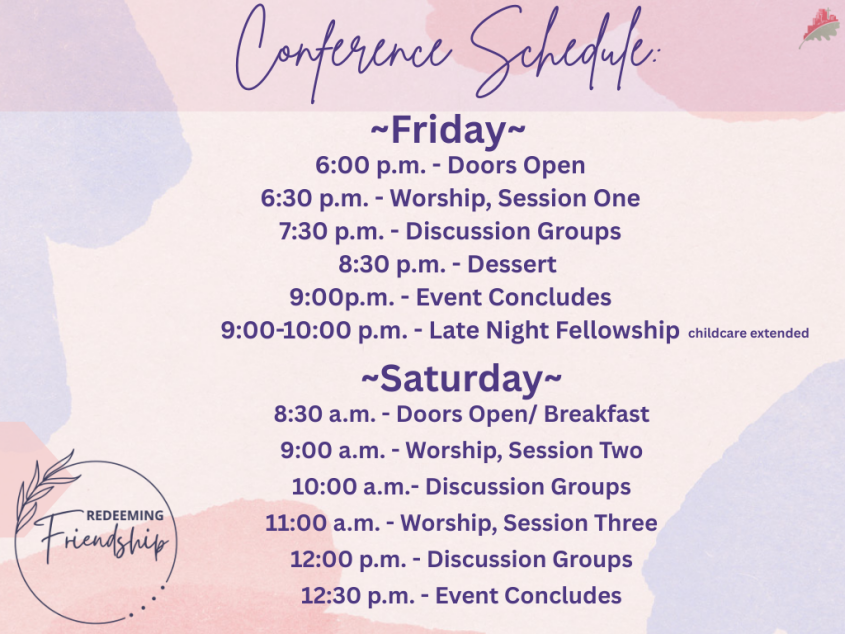 Conference Schedule:

~Friday~
6:00 p.m. - Doors Open
6:30 p.m. - Worship, Session One
7:30 p.m. - Discussion Groups
8:30 p.m. - Dessert
9:00p.m. - Event Concludes
9:00-10:00 p.m. - Late Night Fellowship childcare extended

~Saturday~
8:30 a.m. - Doors Open/ Breakfast
9:00 a.m. - Worship, Session Two
10:00 a.m.- Discussion Groups
11:00 a.m. - Worship, Session Three
12:00 p.m. - Discussion Groups
12:30 p.m. - Event Concludes

REDEEMING
Friendship